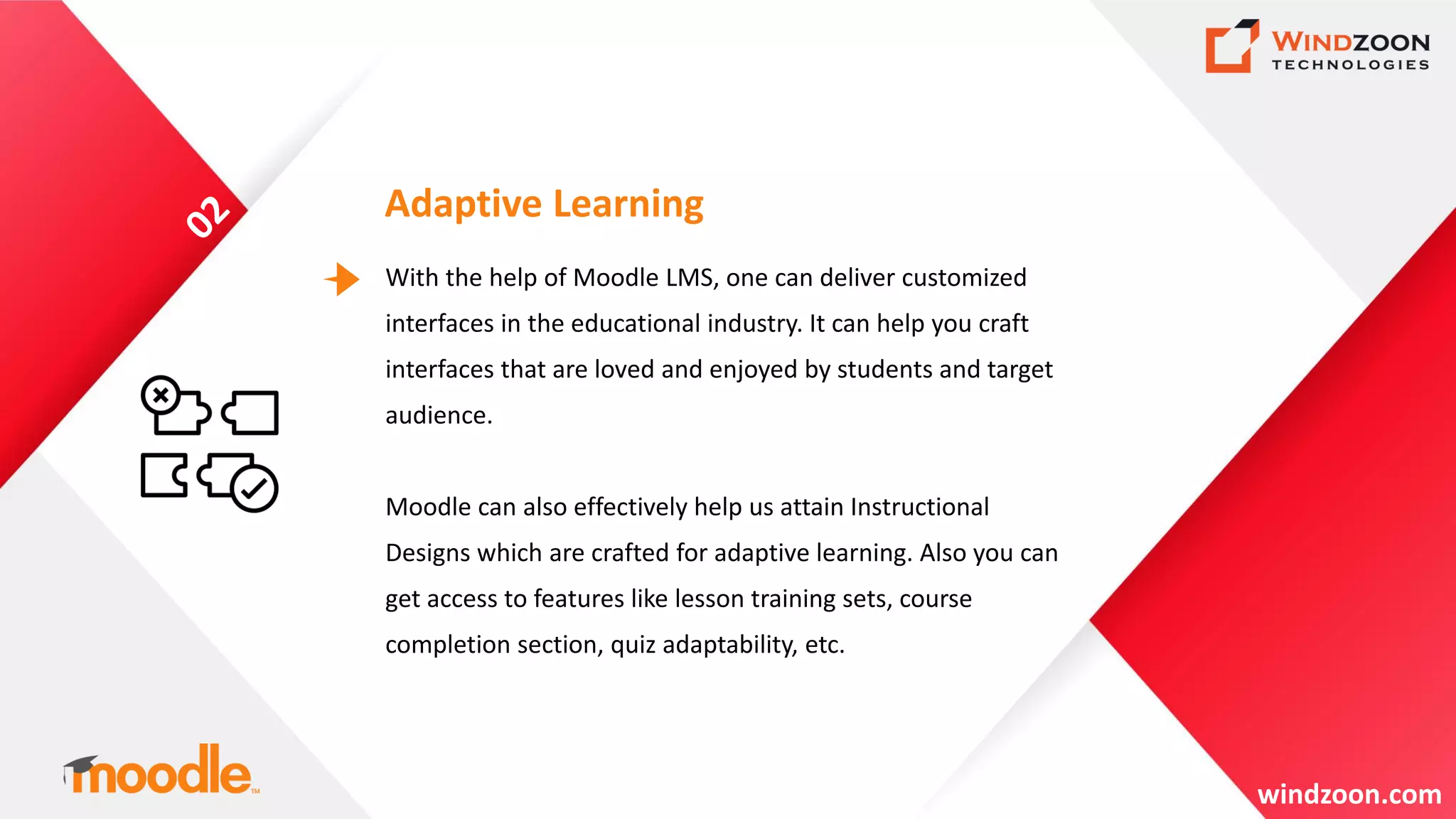 WINDZOON
TECHNOLOGIES

02

Adaptive Learning

With the help of Moodle LMS, one can deliver customized interfaces in the educational industry. It can help you craft interfaces that are loved and enjoyed by students and target audience.

Moodle can also effectively help us attain Instructional Designs which are crafted for adaptive learning. Also you can get access to features like lesson training sets, course completion section, quiz adaptability, etc.

moodle™

windzoon.com